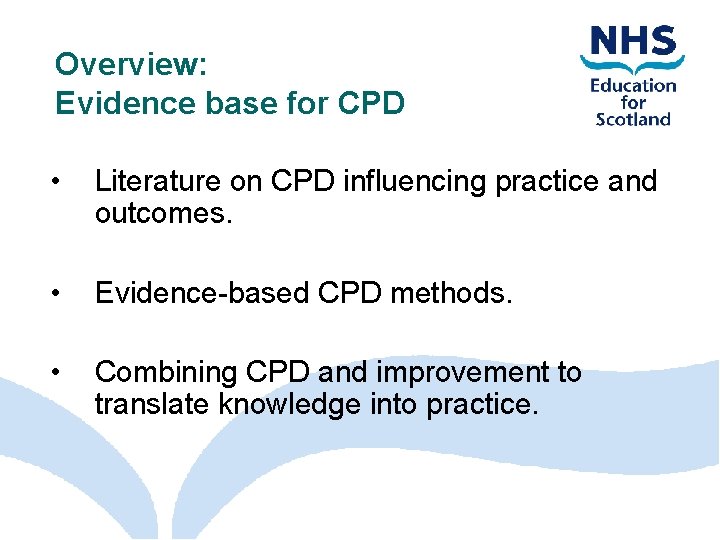 Overview:
Evidence base for CPD

NHS
Education for Scotland

• Literature on CPD influencing practice and outcomes.

• Evidence-based CPD methods.

• Combining CPD and improvement to translate knowledge into practice.